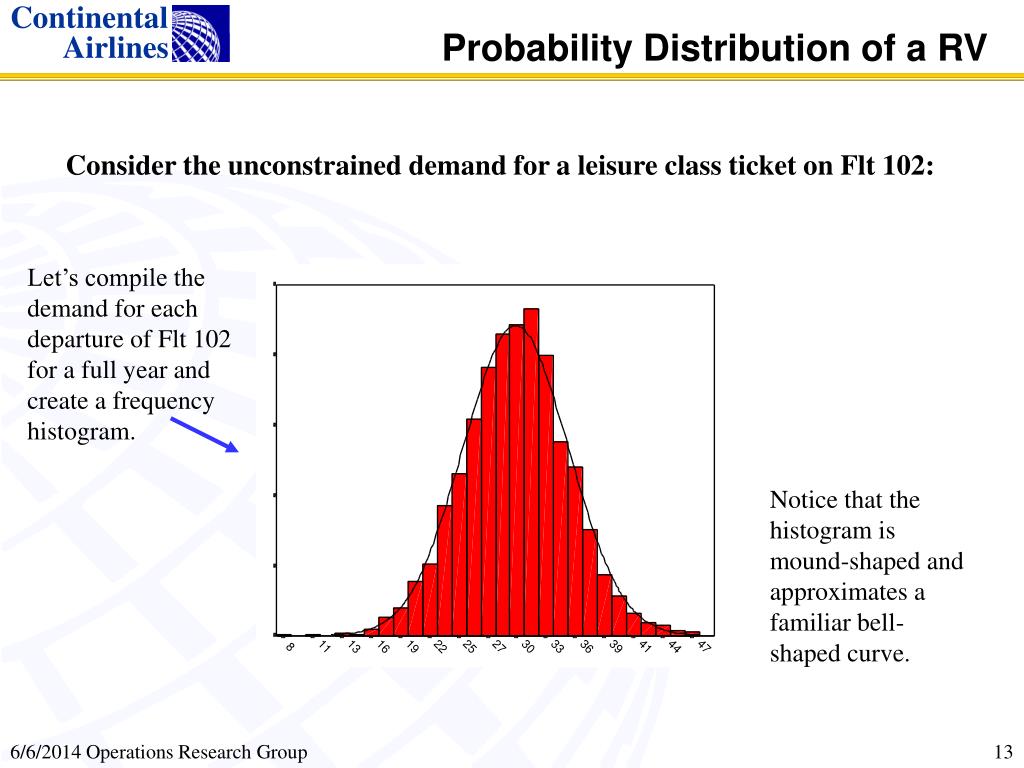 Continental Airlines

Probability Distribution of a RV

Consider the unconstrained demand for a leisure class ticket on Flt 102:

Let’s compile the demand for each departure of Flt 102 for a full year and create a frequency histogram.

8 11 13 16 19 22 25 27 30 33 36 39 41 44 47

Notice that the histogram is mound-shaped and approximates a familiar bell-shaped curve.

6/6/2014 Operations Research Group

13